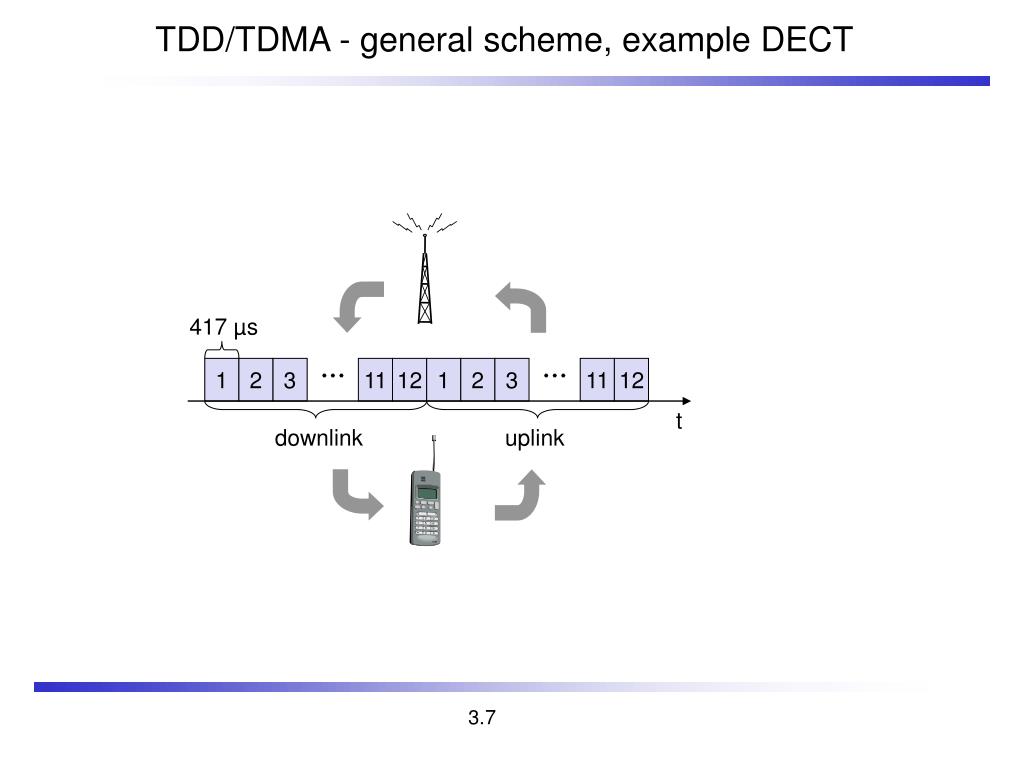 TDD/TDMA - general scheme, example DECT

417 µs

1 2 3 ... 11 12 1 2 3 ... 11 12

t

downlink

uplink

3.7